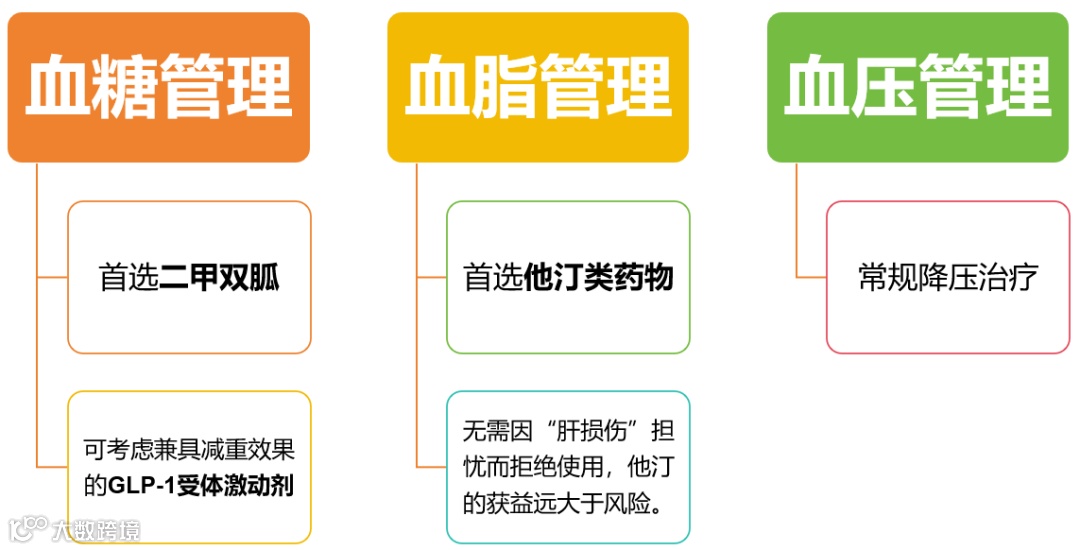 血糖管理

首选二甲双胍

可考虑兼具减重效果的GLP-1受体激动剂

血脂管理

首选他汀类药物

无需因“肝损伤”担忧而拒绝使用，他汀的获益远大于风险。

血压管理

常规降压治疗

大数跨境